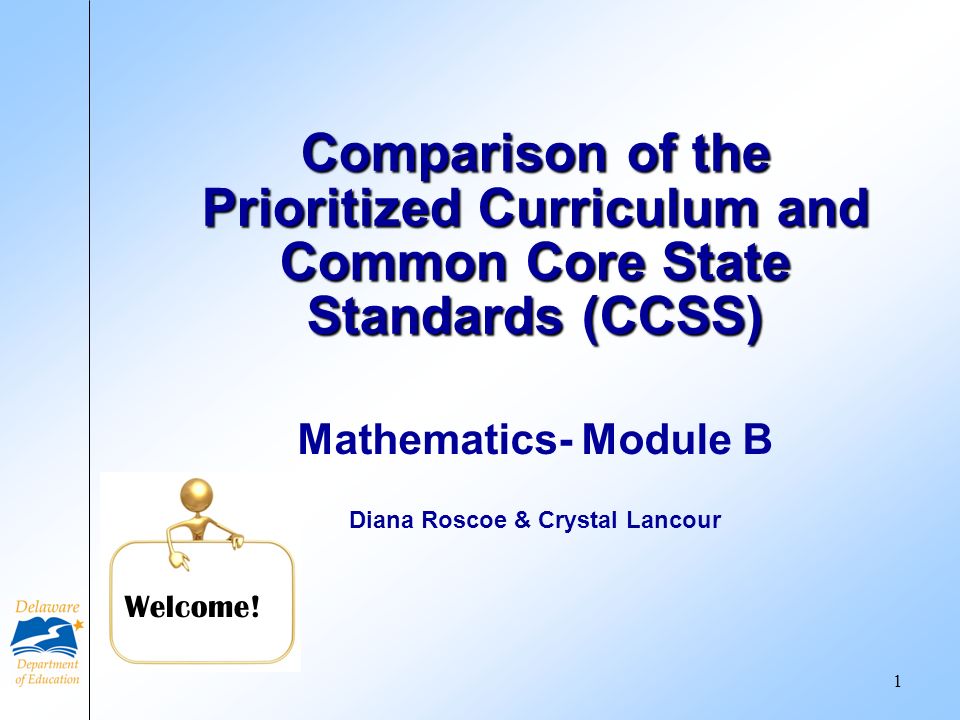 Comparison of the Prioritized Curriculum and Common Core State Standards (CCSS)

Mathematics- Module B

Diana Roscoe & Crystal Lancour

Welcome!

Delaware Department of Education

1